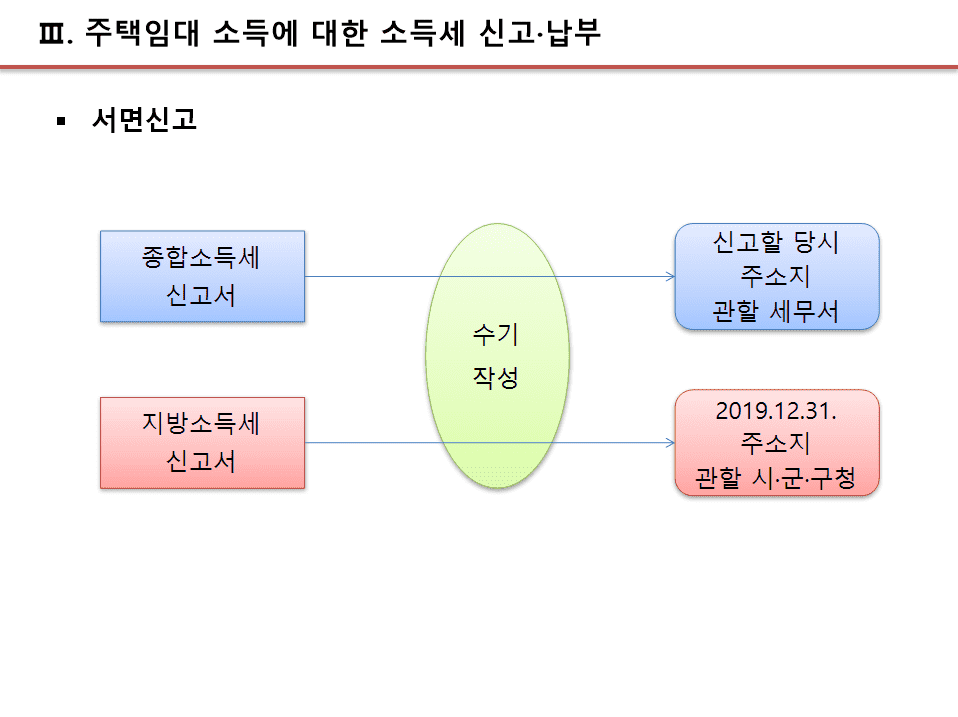 Ⅲ. 주택임대 소득에 대한 소득세 신고·납부

▪ 서면신고

종합소득세
신고서

수기
작성

신고할 당시
주소지
관할 세무서

지방소득세
신고서

2019.12.31.
주소지
관할 시·군·구청